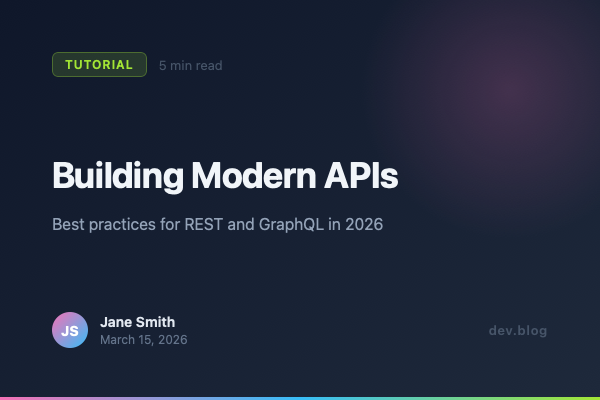 TUTORIAL 5 min read

Building Modern APIs

Best practices for REST and GraphQL in 2026

JS
Jane Smith
March 15, 2026

dev.blog